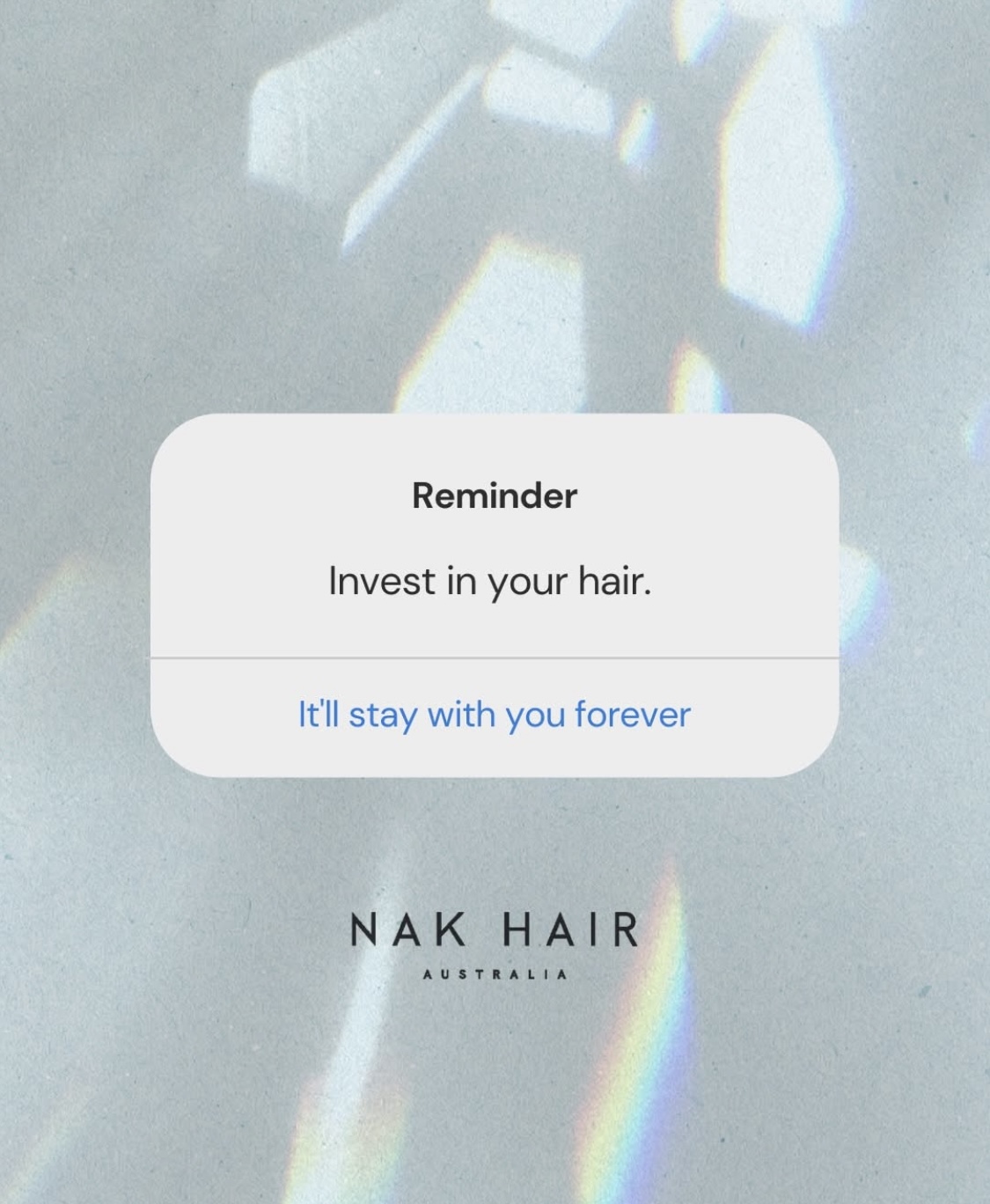 Reminder

Invest in your hair.

It'll stay with you forever

NAK HAIR

AUSTRALIA